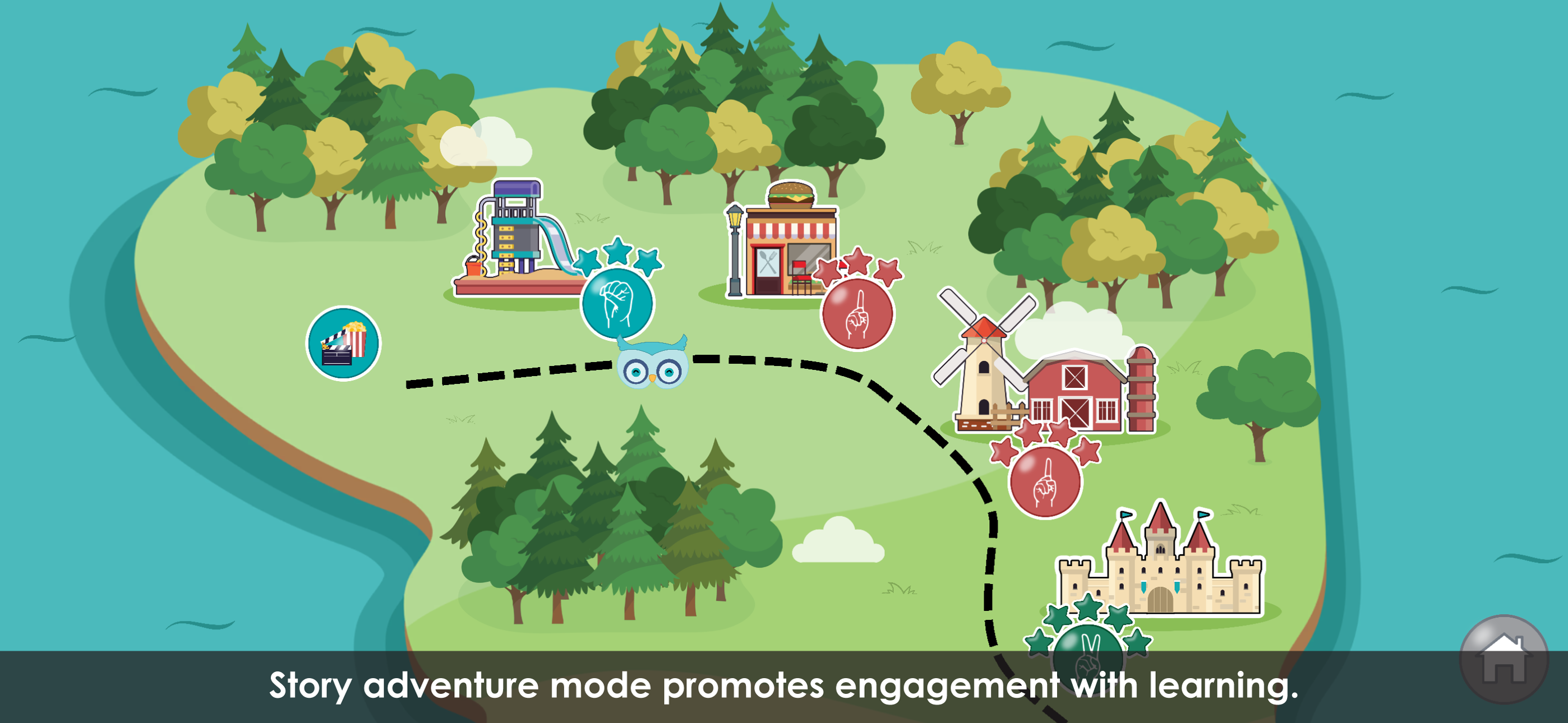 Story adventure mode promotes engagement with learning.